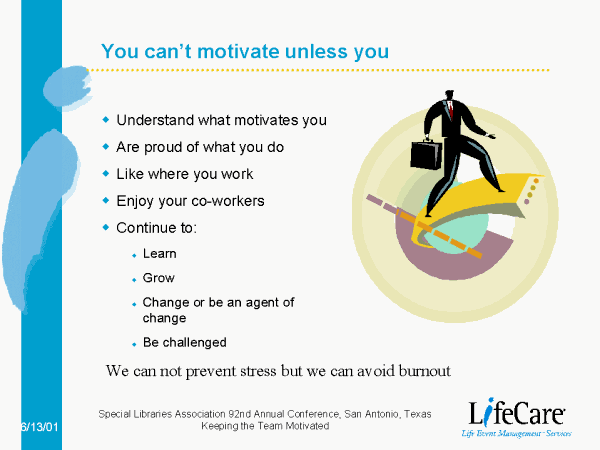 You can't motivate unless you

- Understand what motivates you
- Are proud of what you do
- Like where you work
- Enjoy your co-workers
- Continue to:
  - Learn
  - Grow
  - Change or be an agent of change
  - Be challenged

We can not prevent stress but we can avoid burnout

6/13/01

Special Libraries Association 92nd Annual Conference, San Antonio, Texas
Keeping the Team Motivated

LifeCare
Life Event Management Services